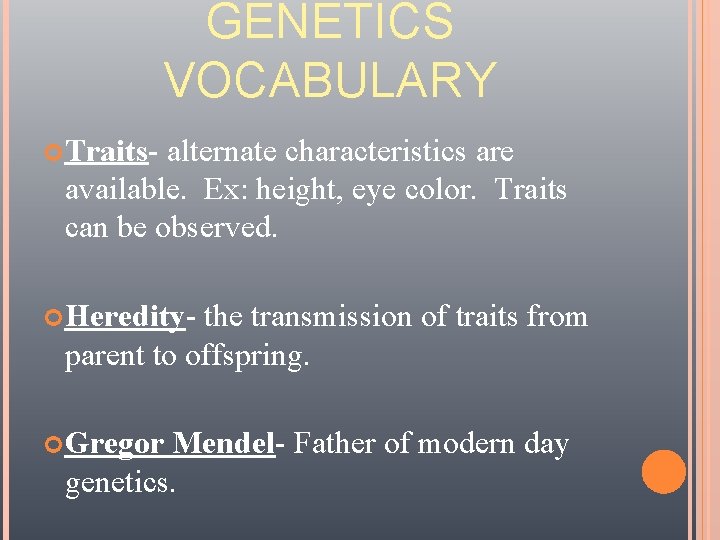 GENETICS VOCABULARY

Traits- alternate characteristics are available. Ex: height, eye color. Traits can be observed.

Heredity- the transmission of traits from parent to offspring.

Gregor Mendel- Father of modern day genetics.